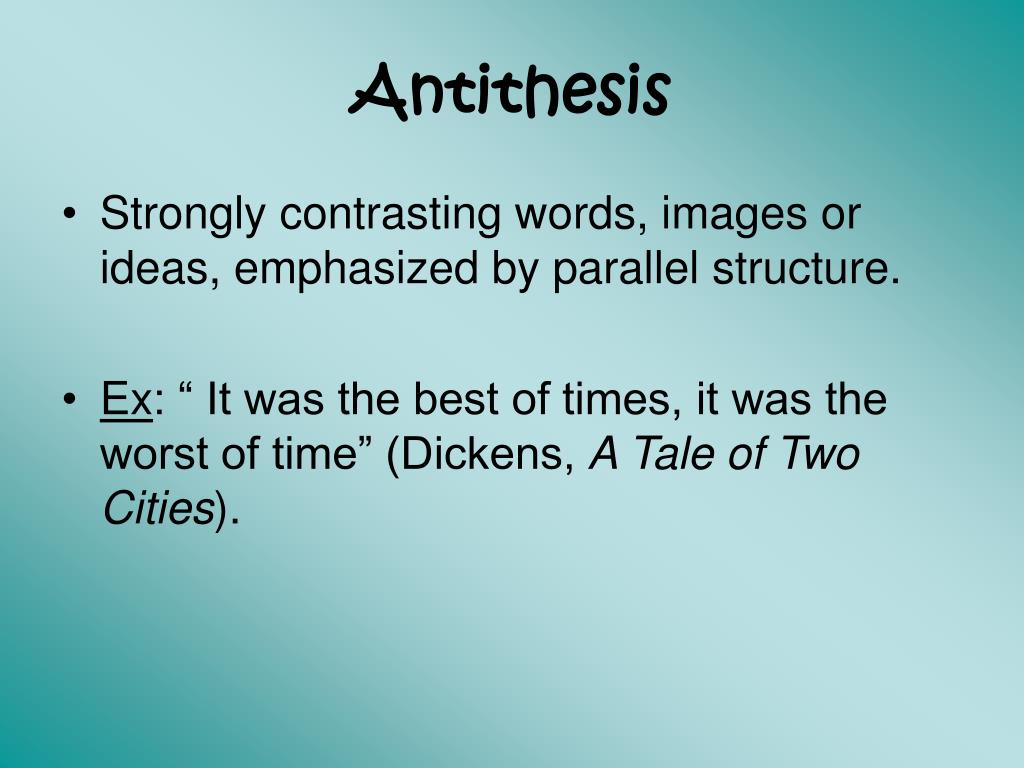 Antithesis

• Strongly contrasting words, images or ideas, emphasized by parallel structure.

• Ex: “ It was the best of times, it was the worst of time” (Dickens, A Tale of Two Cities).